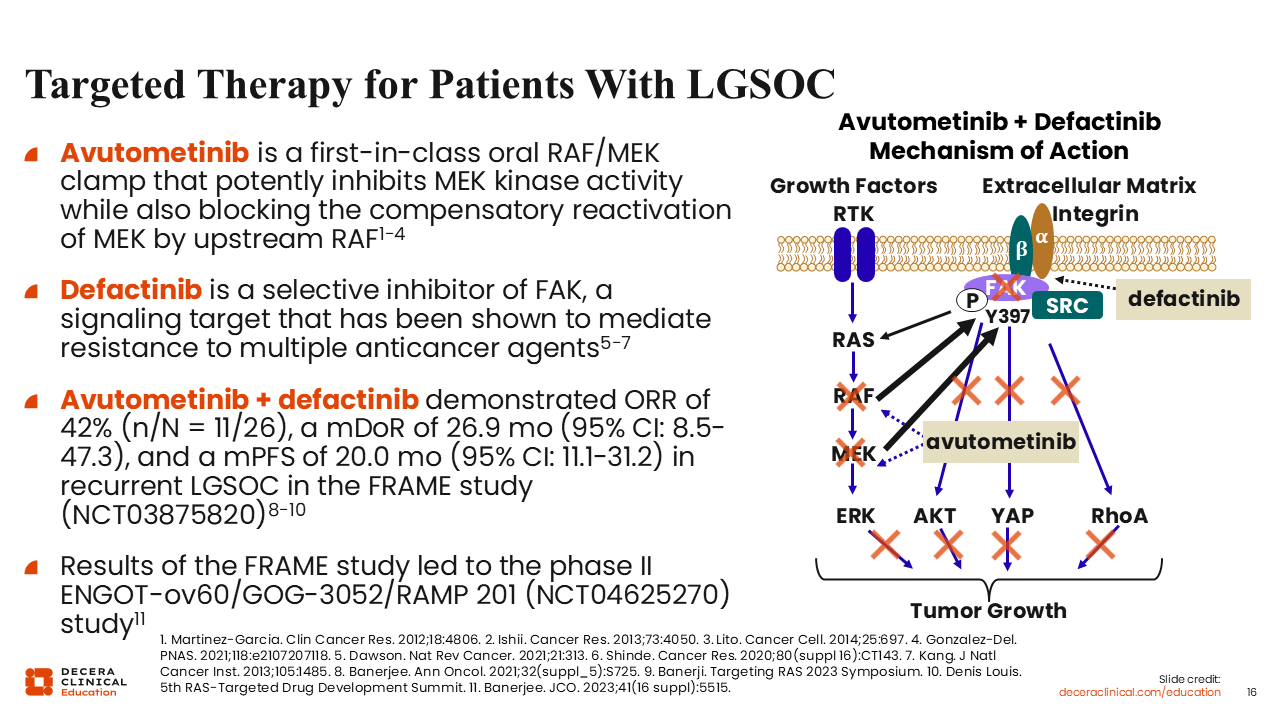 Targeted Therapy for Patients With LGSOC

Avutometinib is a first-in-class oral RAF/MEK clamp that potently inhibits MEK kinase activity while also blocking the compensatory reactivation of MEK by upstream RAF$^{1-4}$

Defactinib is a selective inhibitor of FAK, a signaling target that has been shown to mediate resistance to multiple anticancer agents$^{5-7}$

Avutometinib + defactinib demonstrated ORR of 42% (n/N = 11/26), a mDoR of 26.9 mo (95% CI: 8.5-47.3), and a mPFS of 20.0 mo (95% CI: 11.1-31.2) in recurrent LGSOC in the FRAME study (NCT03875820)$^{8-10}$

Results of the FRAME study led to the phase II ENGOT-ov60/GOG-3052/RAMP 201 (NCT04625270) study$^{11}$

Avutometinib + Defactinib Mechanism of Action

Growth Factors
Extracellular Matrix
RTK
Integrin
β
α
FAK
P
Y397
SRC
defactinib
RAS
RAF
MEK
avutometinib
ERK
AKT
YAP
RhoA
Tumor Growth

1. Martinez-Garcia. Clin Cancer Res. 2012;18:4806. 2. Ishii. Cancer Res. 2013;73:4050. 3. Lito. Cancer Cell. 2014;25:697. 4. Gonzalez-Del. PNAS. 2021;118:e2107207118. 5. Dawson. Nat Rev Cancer. 2021;21:313. 6. Shinde. Cancer Res. 2020;80(suppl 16):CT143. 7. Kang. J Natl Cancer Inst. 2013;105:1485. 8. Banerjee. Ann Oncol. 2021;32(suppl_5):S725. 9. Banerji. Targeting RAS 2023 Symposium. 10. Denis Louis. 5th RAS-Targeted Drug Development Summit. 11. Banerjee. JCO. 2023;41(16 suppl):5515.

DECERA CLINICAL Education

Slide credit:
deceraclinical.com/education

16